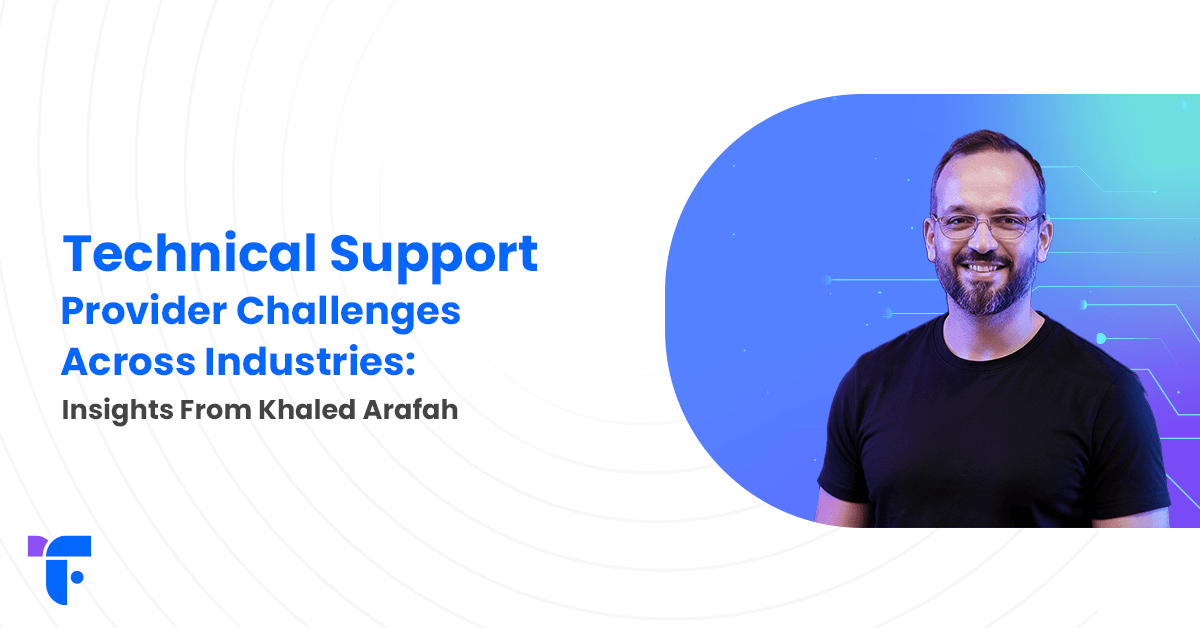 Technical Support
Provider Challenges
Across Industries:
Insights From Khaled Arafah